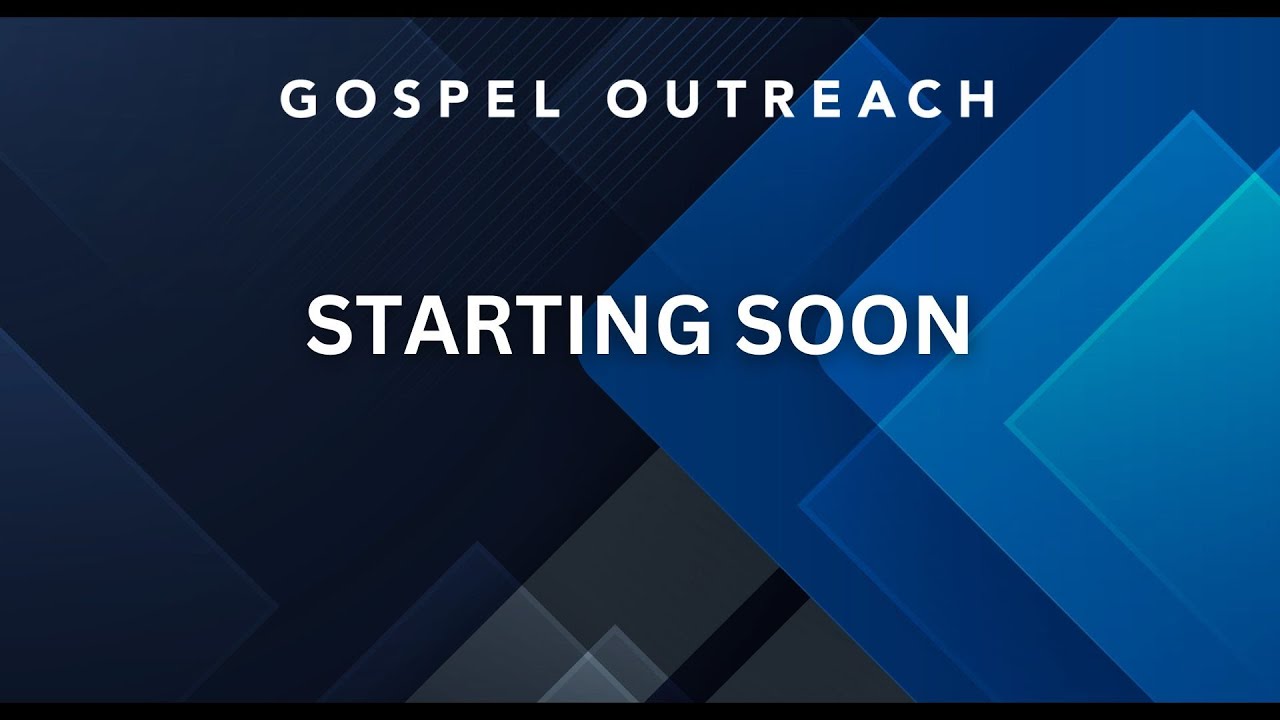 GOSPEL OUTREACH

STARTING SOON